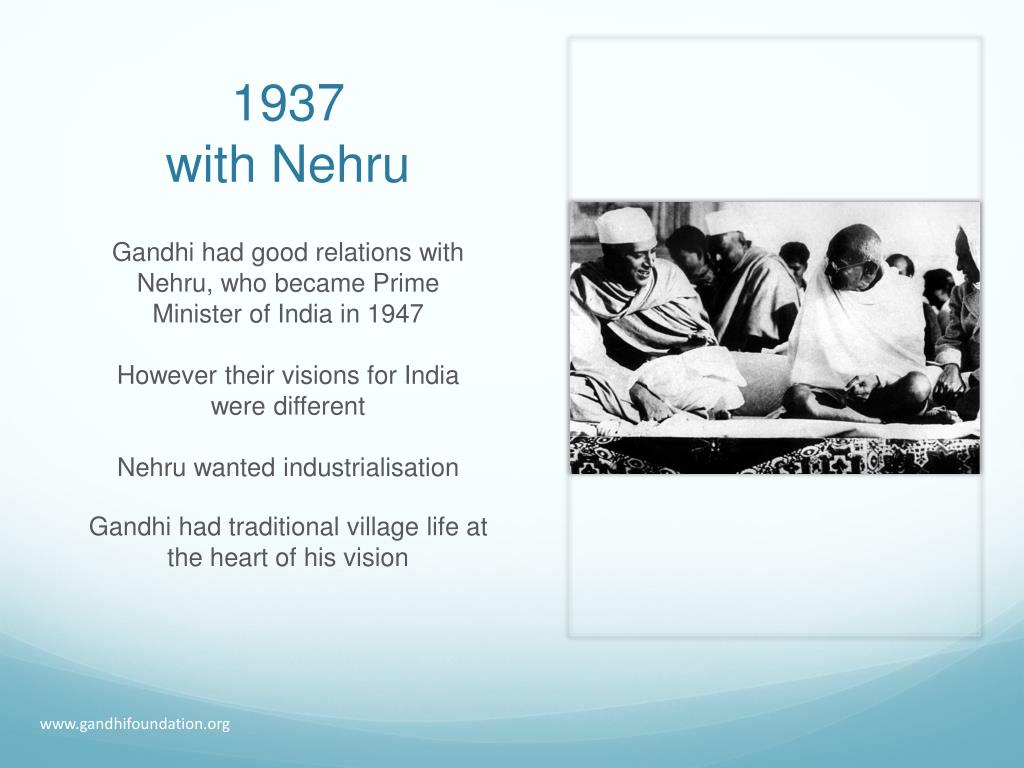 1937
with Nehru

Gandhi had good relations with Nehru, who became Prime Minister of India in 1947

However their visions for India were different

Nehru wanted industrialisation

Gandhi had traditional village life at the heart of his vision

www.gandhifoundation.org